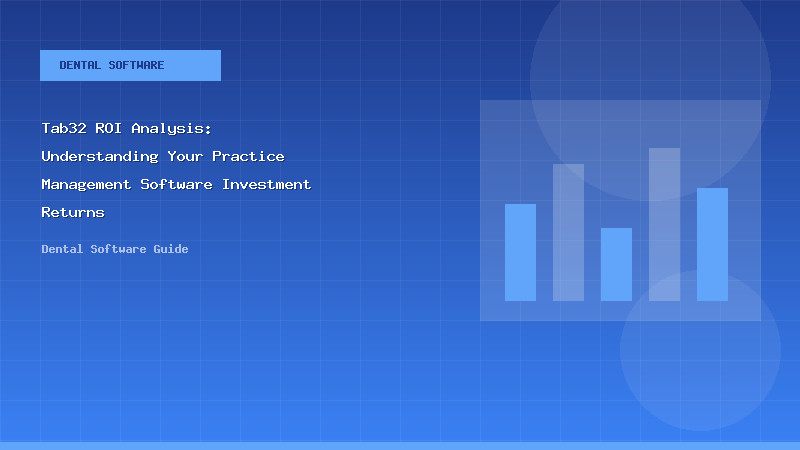 DENTAL SOFTWARE

Tab32 ROI Analysis: Understanding Your Practice Management Software Investment Returns

Dental Software Guide